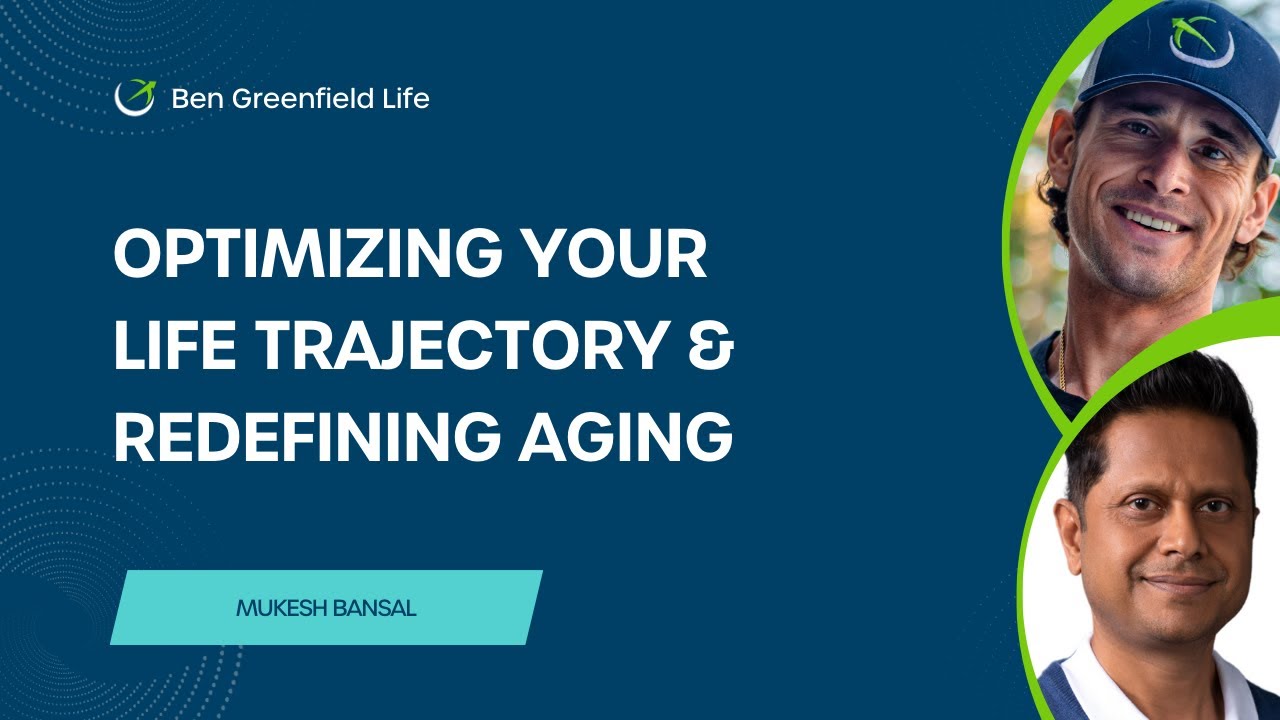 Ben Greenfield Life

OPTIMIZING YOUR LIFE TRAJECTORY & REDEFINING AGING

MUKESH BANSAL